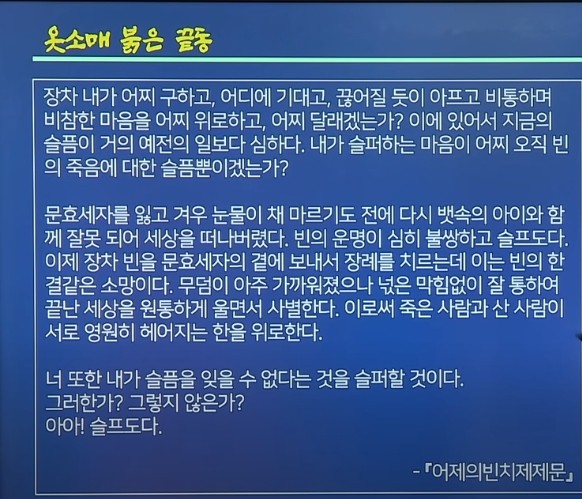 옷소매 붉은 끝동

장차 내가 어찌 구하고, 어디에 기대고, 끊어질 듯이 아프고 비통하며 비참한 마음을 어찌 위로하고, 어찌 달래겠는가? 이에 있어서 지금의 슬픔이 거의 예전의 일보다 심하다. 내가 슬퍼하는 마음이 어찌 오직 빈의 죽음에 대한 슬픔뿐이겠는가?

문효세자를 잃고 겨우 눈물이 채 마르기도 전에 다시 뱃속의 아이와 함께 잘못 되어 세상을 떠나버렸다. 빈의 운명이 심히 불쌍하고 슬프도다. 이제 장차 빈을 문효세자의 곁에 보내서 장례를 치르는데 이는 빈의 한결같은 소망이다. 무덤이 아주 가까워졌으나 넋은 막힘없이 잘 통하여 끝난 세상을 원통하게 울면서 사별한다. 이로써 죽은 사람과 산 사람이 서로 영원히 헤어지는 한을 위로한다.

너 또한 내가 슬픔을 잊을 수 없다는 것을 슬퍼할 것이다.
그러한가? 그렇지 않은가?
아아! 슬프도다.

-『어제의빈치제제문』